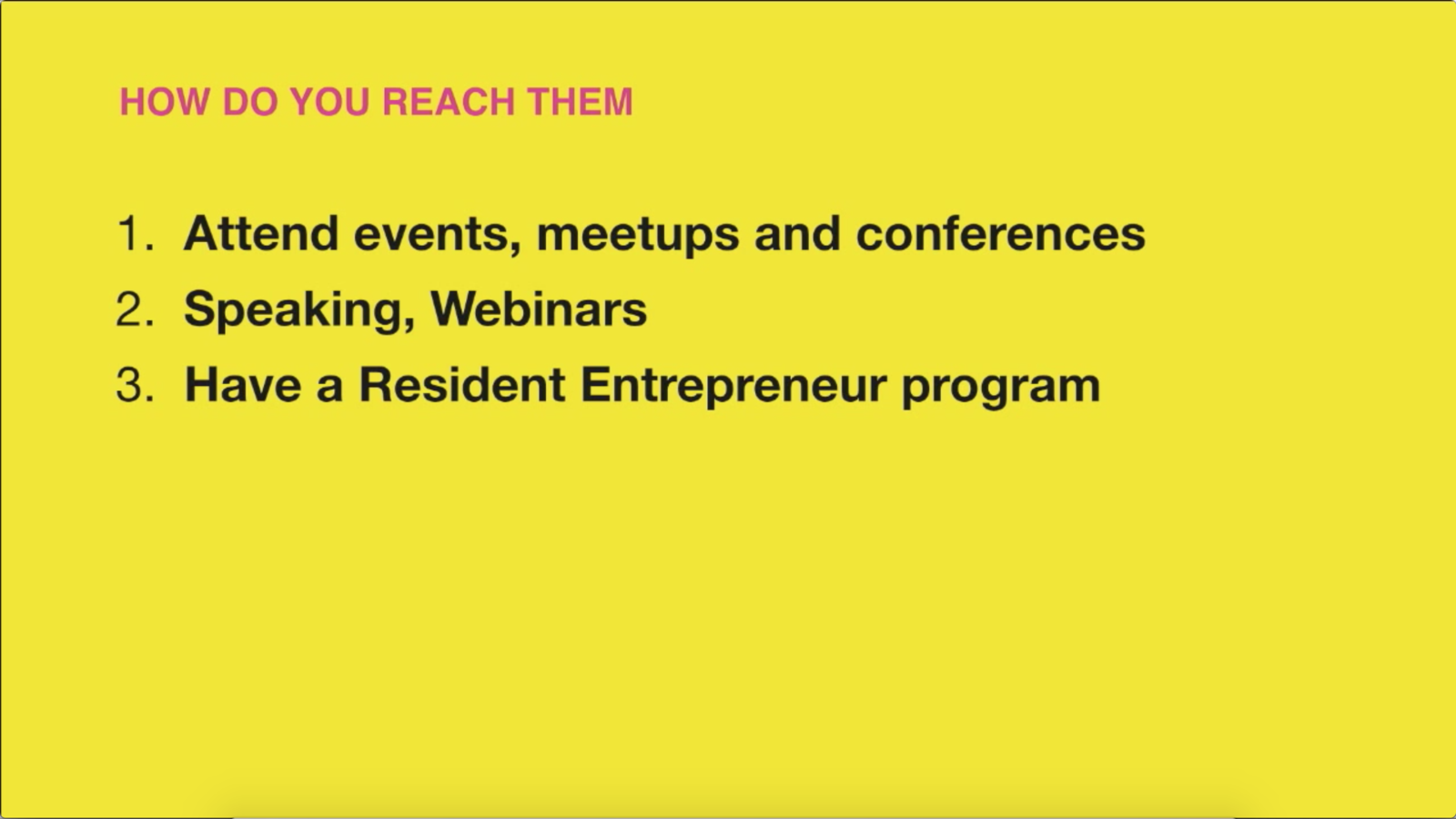 HOW DO YOU REACH THEM

1. Attend events, meetups and conferences
2. Speaking, Webinars
3. Have a Resident Entrepreneur program